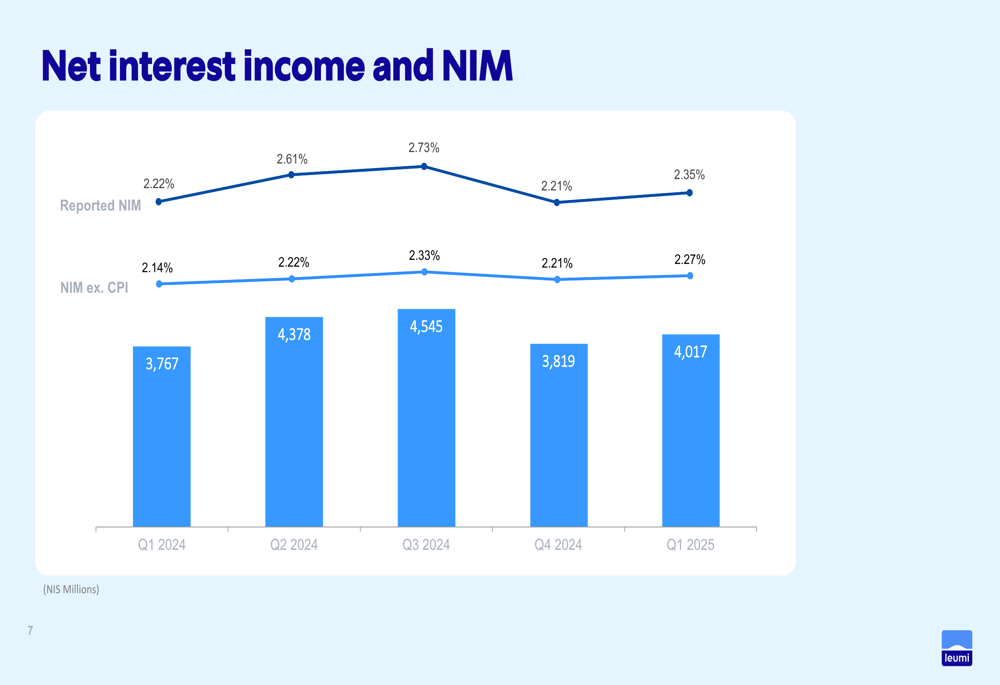 Net interest income and NIM

Reported NIM

2.22%

2.61%

2.73%

2.21%

2.35%

NIM ex. CPI

2.14%

2.22%

2.33%

2.21%

2.27%

3,767

4,378

4,545

3,819

4,017

Q1 2024

Q2 2024

Q3 2024

Q4 2024

Q1 2025

(NIS Millions)

7

leumi